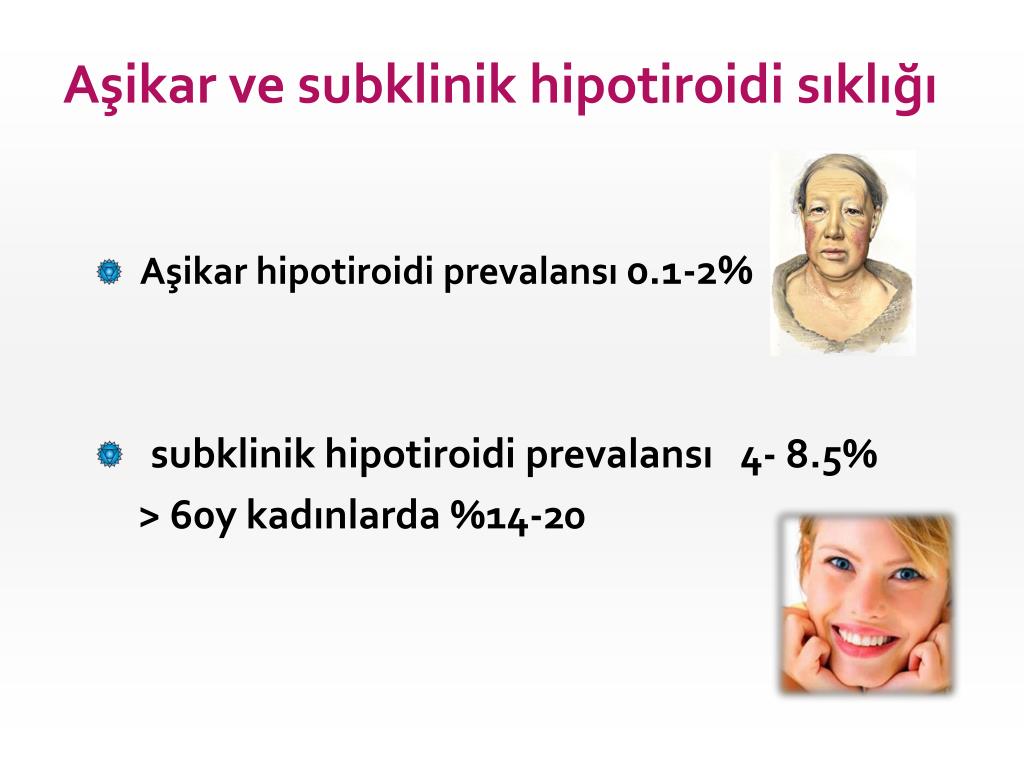 Aşikar ve subklinik hipotiroidi sıklığı

Aşikar hipotiroidi prevalansı 0.1-2%

subklinik hipotiroidi prevalansı 4- 8.5%
> 60y kadınlarda %14-20